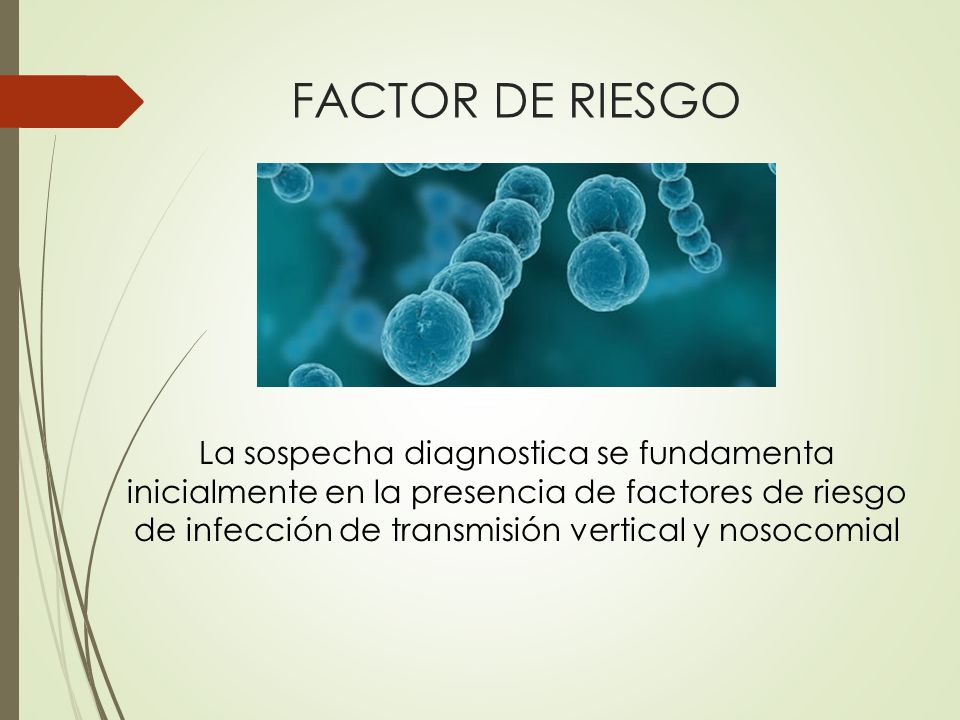 FACTOR DE RIESGO

La sospecha diagnostica se fundamenta inicialmente en la presencia de factores de riesgo de infección de transmisión vertical y nosocomial